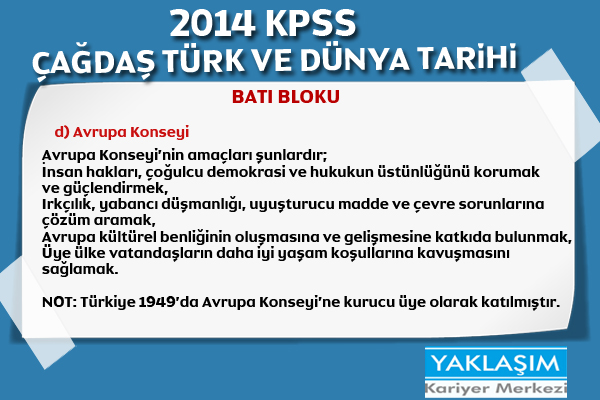 2014 KPSS
ÇAĞDAŞ TÜRK VE DÜNYA TARİHİ

BATI BLOKU

d) Avrupa Konseyi

Avrupa Konseyi'nin amaçları şunlardır;
İnsan hakları, çoğulcu demokrasi ve hukukun üstünlüğünü korumak ve güçlendirmek,
Irkçılık, yabancı düşmanlığı, uyuşturucu madde ve çevre sorunlarına çözüm aramak,
Avrupa kültürel benliğinin oluşmasına ve gelişmesine katkıda bulunmak,
Üye ülke vatandaşların daha iyi yaşam koşullarına kavuşmasını sağlamak.

NOT: Türkiye 1949'da Avrupa Konseyi'ne kurucu üye olarak katılmıştır.

YAKLAŞIM
Kariyer Merkezi